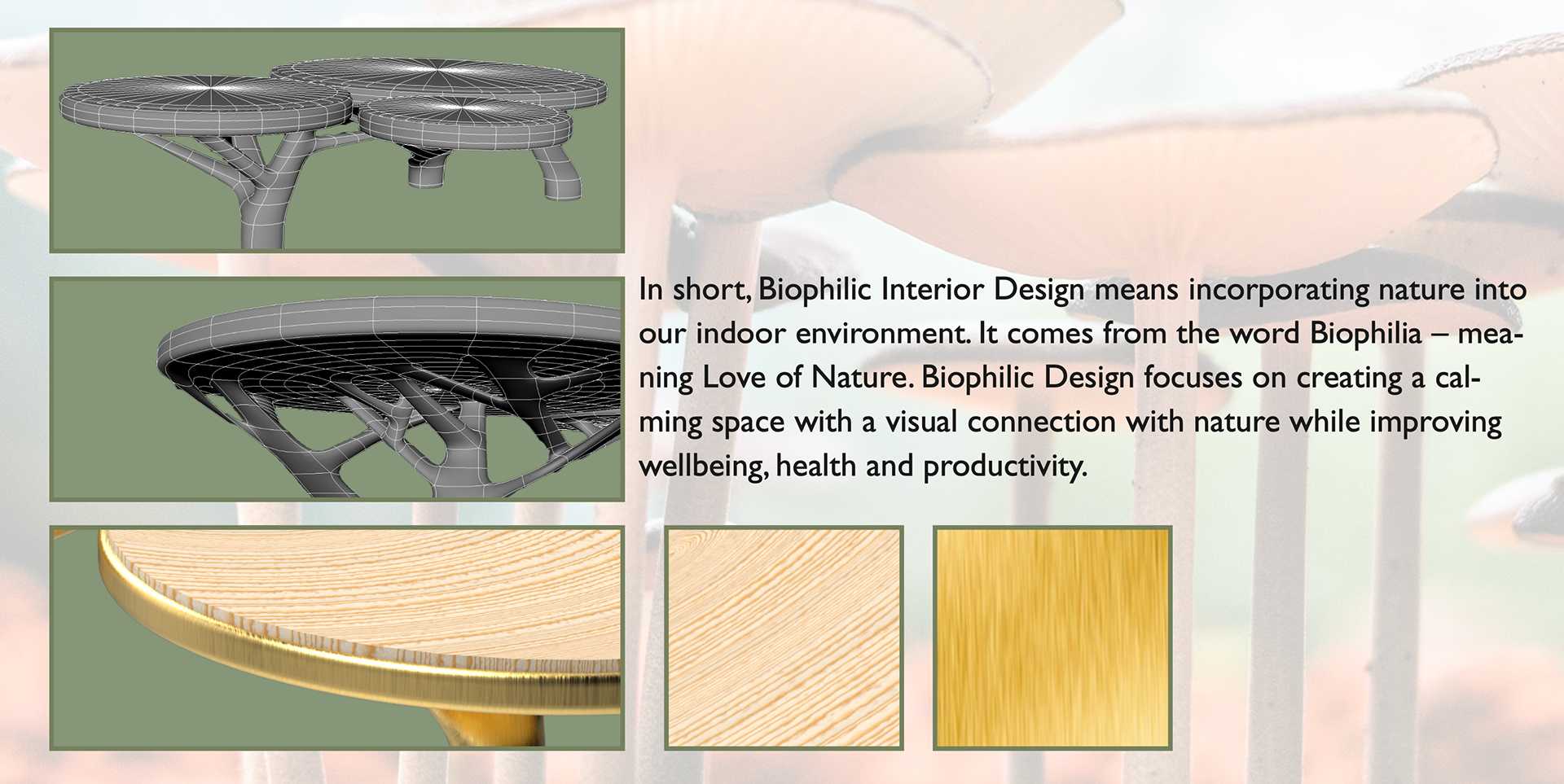 In short, Biophilic Interior Design means incorporating nature into our indoor environment. It comes from the word Biophilia – meaning Love of Nature. Biophilic Design focuses on creating a calming space with a visual connection with nature while improving wellbeing, health and productivity.